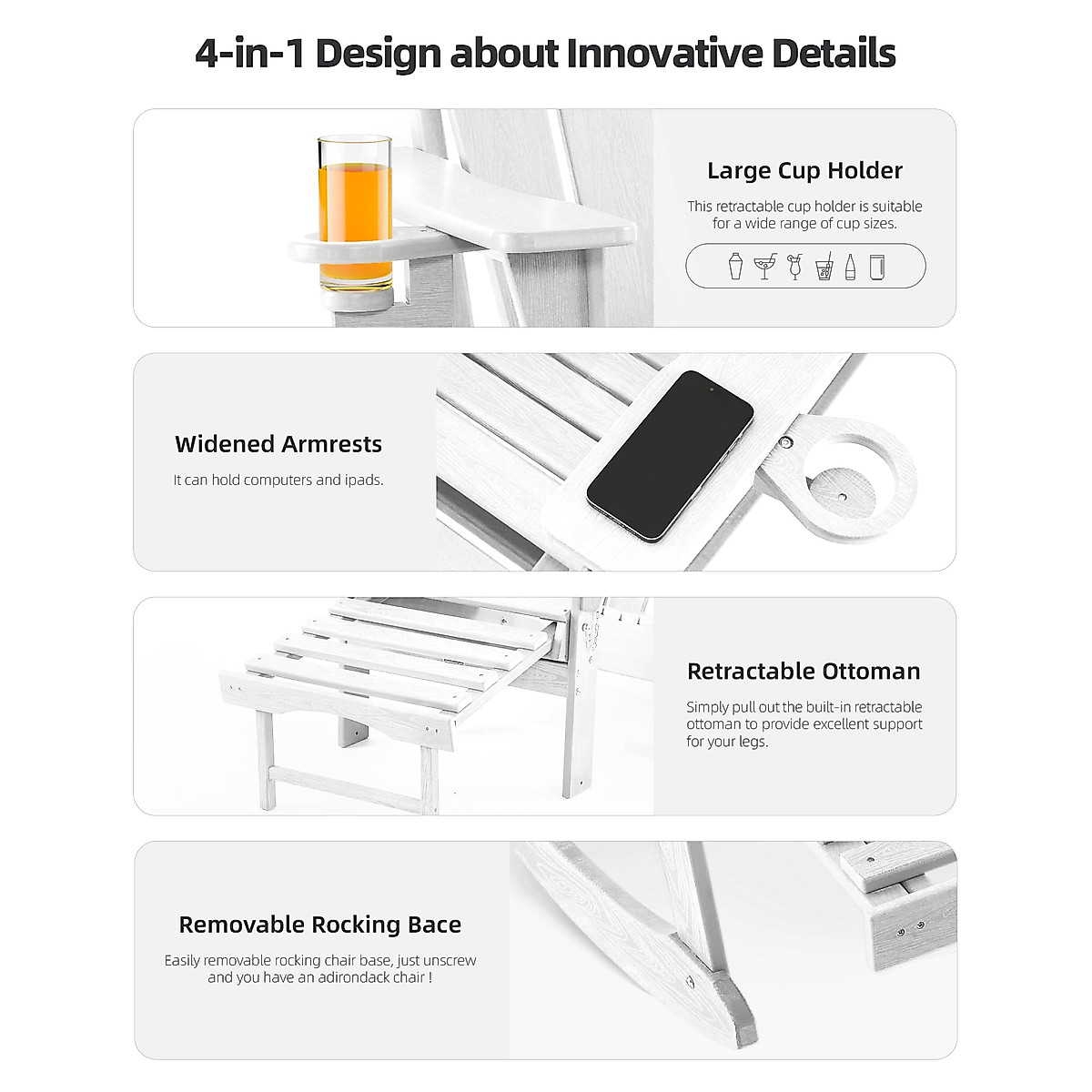 4-in-1 Design about Innovative Details

Large Cup Holder

This retractable cup holder is suitable for a wide range of cup sizes.

Widened Armrests

It can hold computers and ipads.

Retractable Ottoman

Simply pull out the built-in retractable ottoman to provide excellent support for your legs.

Removable Rocking Bace

Easily removable rocking chair base, just unscrew and you have an adirondack chair !